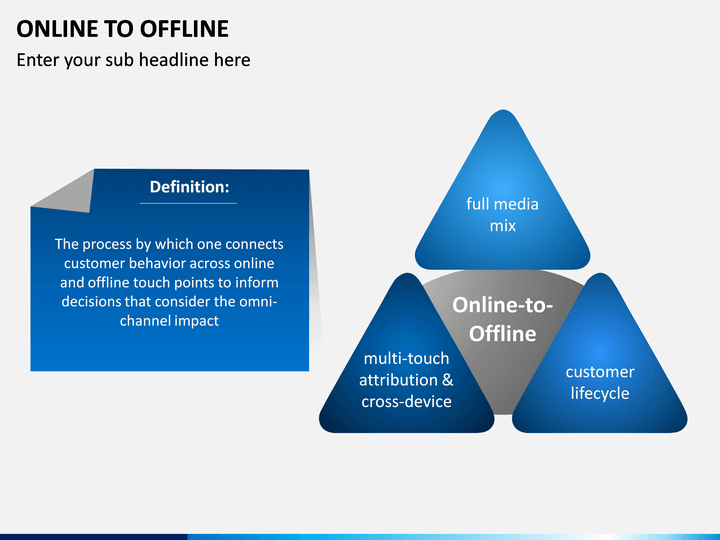 ONLINE TO OFFLINE

Enter your sub headline here

Definition:

The process by which one connects customer behavior across online and offline touch points to inform decisions that consider the omni-channel impact

full media mix

Online-to-Offline

multi-touch attribution & cross-device

customer lifecycle